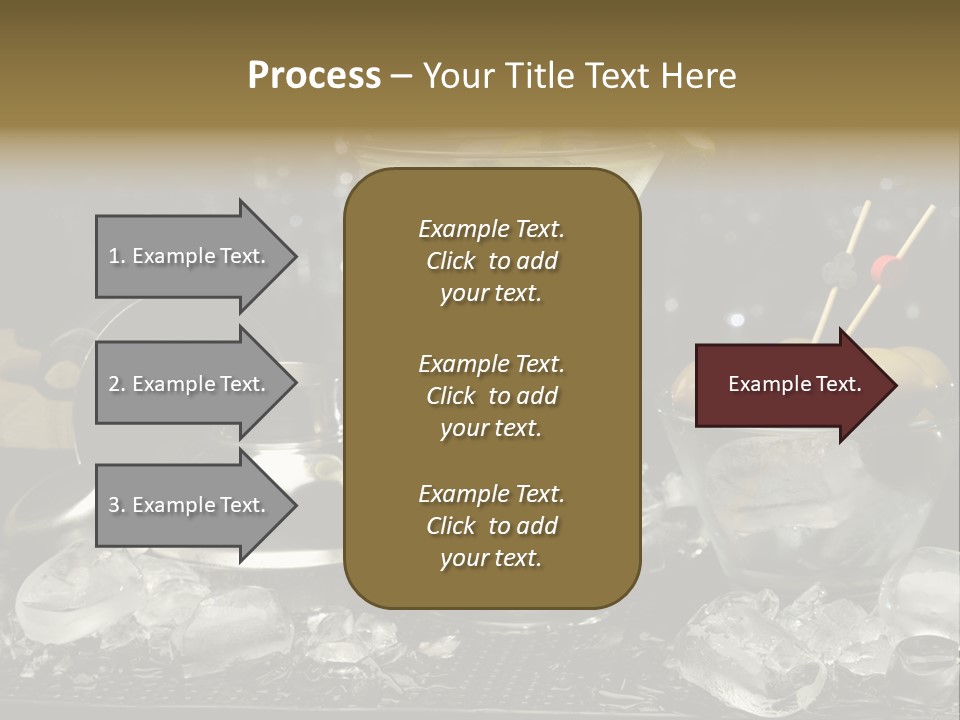 Process – Your Title Text Here

1. Example Text.

2. Example Text.

3. Example Text.

Example Text. Click to add your text.

Example Text. Click to add your text.

Example Text. Click to add your text.

Example Text.